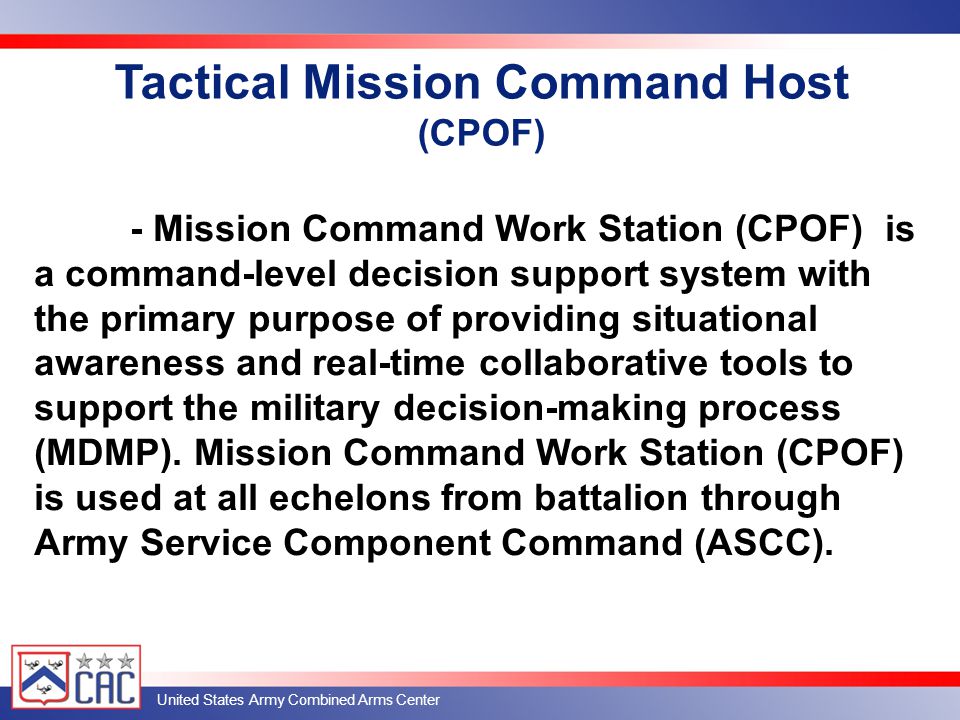 Tactical Mission Command Host
(CPOF)

- Mission Command Work Station (CPOF) is a command-level decision support system with the primary purpose of providing situational awareness and real-time collaborative tools to support the military decision-making process (MDMP). Mission Command Work Station (CPOF) is used at all echelons from battalion through Army Service Component Command (ASCC).

CAC

United States Army Combined Arms Center